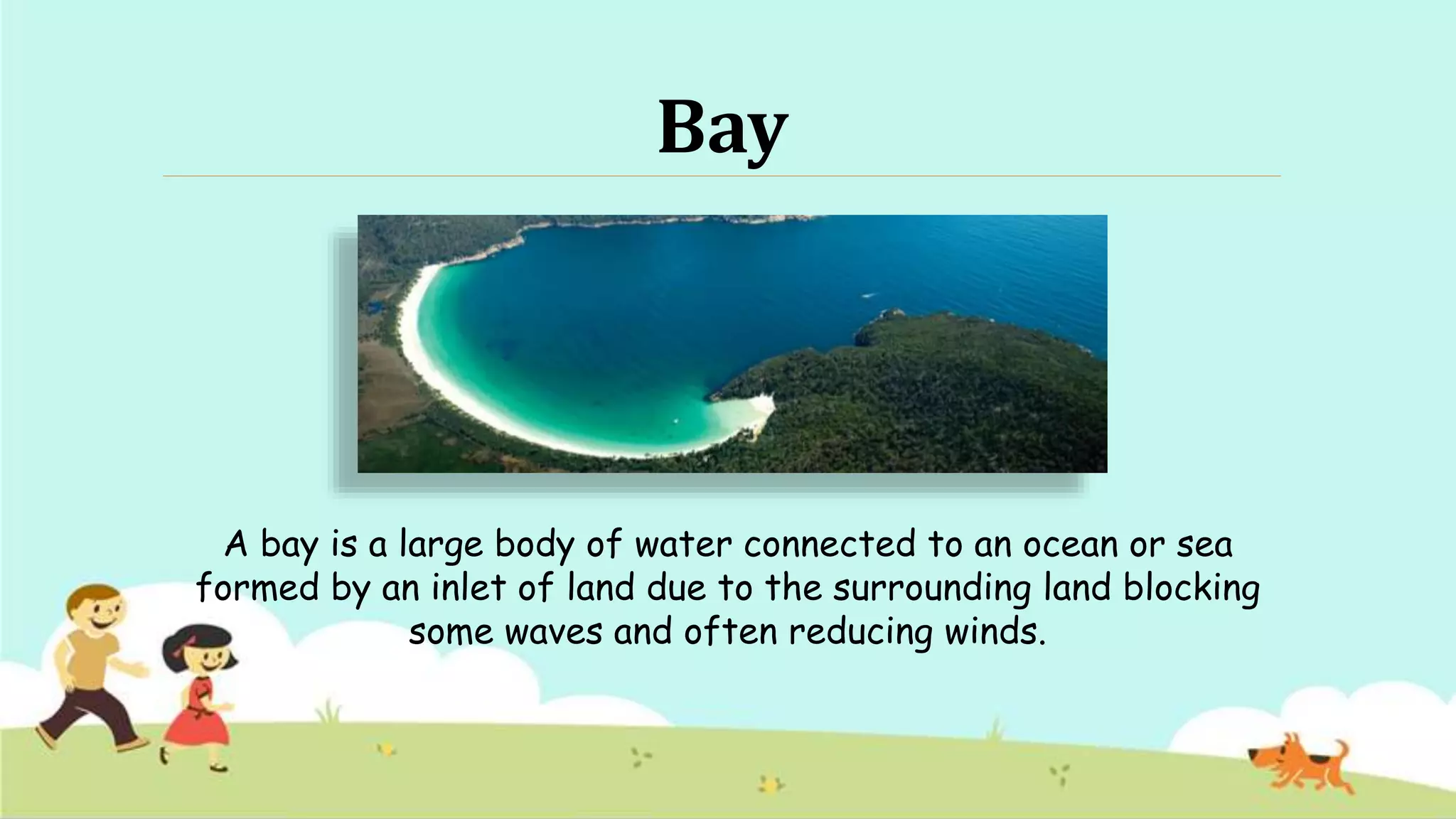 Bay

A bay is a large body of water connected to an ocean or sea formed by an inlet of land due to the surrounding land blocking some waves and often reducing winds.